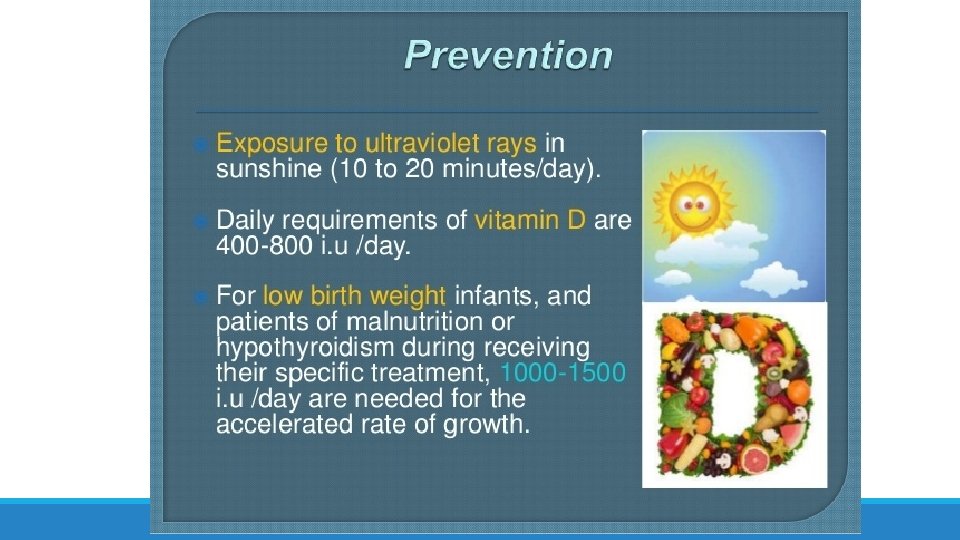 Prevention

Exposure to ultraviolet rays in sunshine (10 to 20 minutes/day).

Daily requirements of vitamin D are 400-800 i.u /day.

For low birth weight infants, and patients of malnutrition or hypothyroidism during receiving their specific treatment, 1000-1500 i.u /day are needed for the accelerated rate of growth.